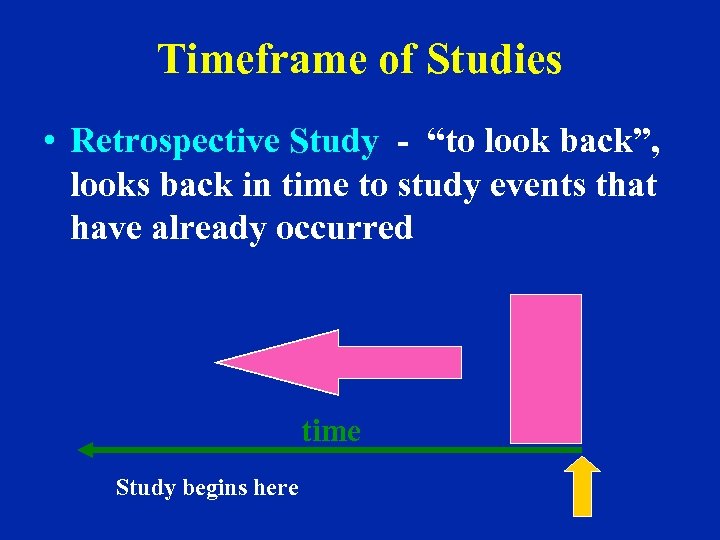 Timeframe of Studies

• Retrospective Study - “to look back”, looks back in time to study events that have already occurred

time

Study begins here